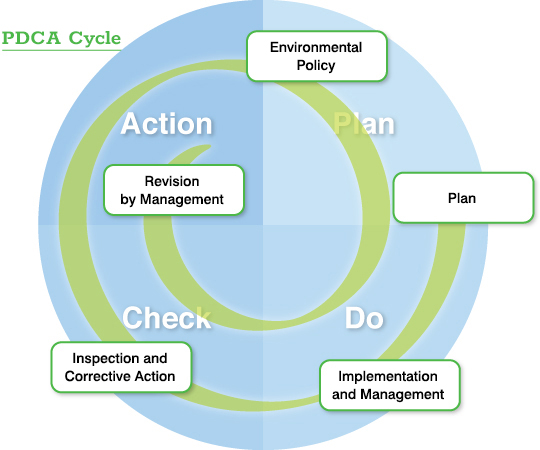 PDCA Cycle

Environmental Policy

Action

Plan

Revision by Management

Plan

Check

Do

Inspection and Corrective Action

Implementation and Management